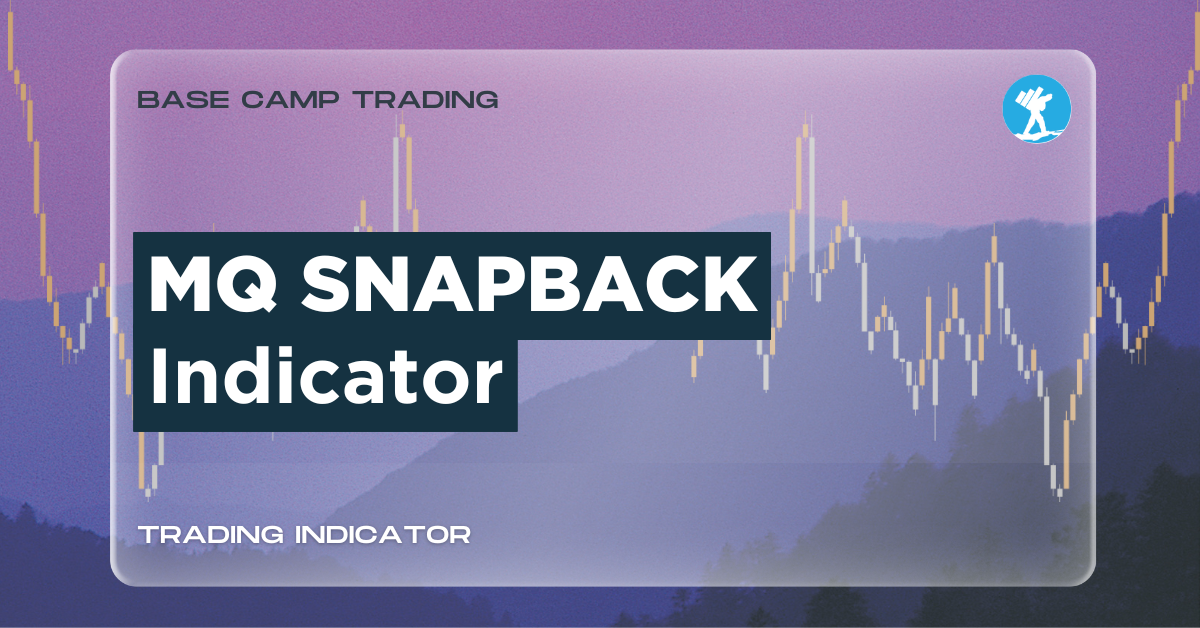 BASE CAMP TRADING

MQ SNAPBACK Indicator

TRADING INDICATOR